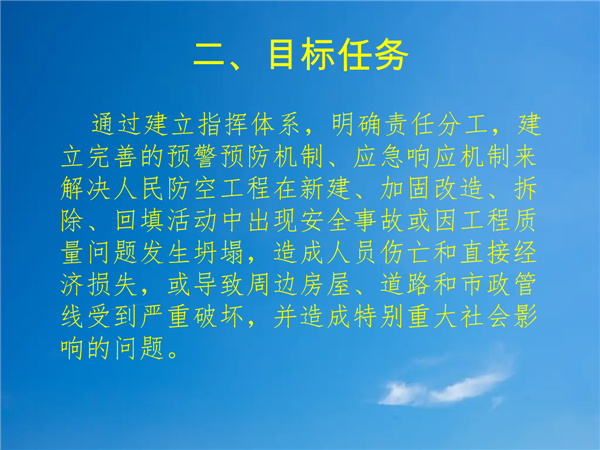 二、目标任务

通过建立指挥体系，明确责任分工，建立完善的预警预防机制、应急响应机制来解决人民防空工程在新建、加固改造、拆除、回填活动中出现安全事故或因工程质量问题发生坍塌，造成人员伤亡和直接经济损失，或导致周边房屋、道路和市政管线受到严重破坏，并造成特别重大社会影响的问题。